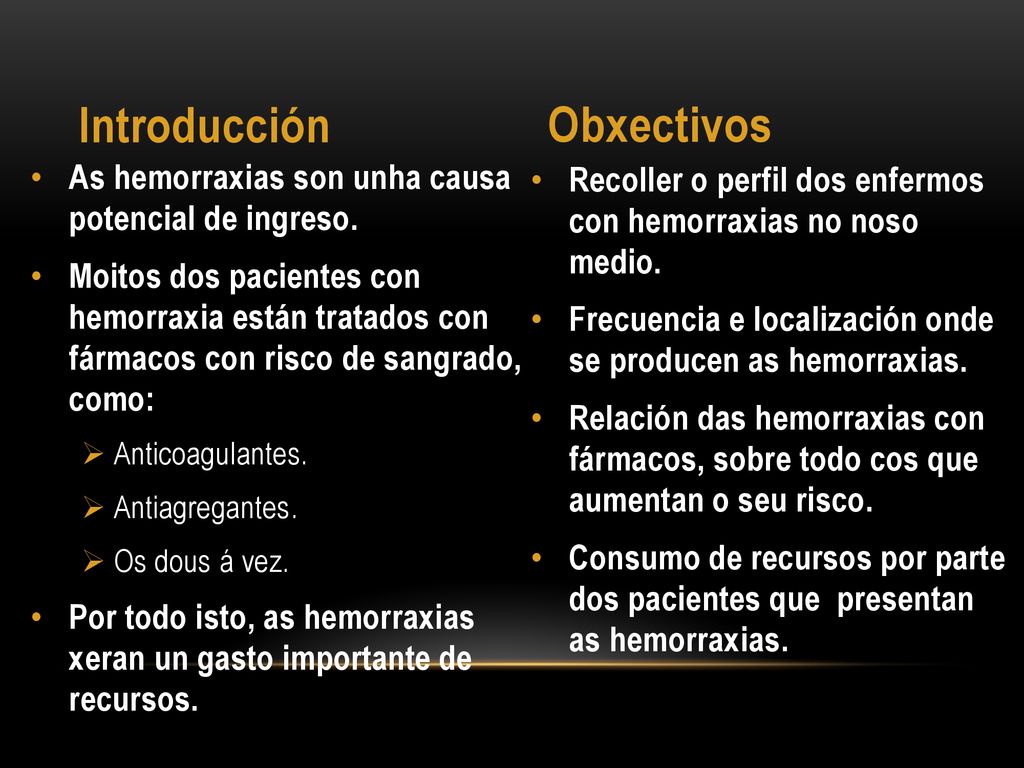 Introducción

• As hemorraxias son unha causa potencial de ingreso.
• Moitos dos pacientes con hemorraxia están tratados con fármacos con risco de sangrado, como:
  ➢ Anticoagulantes.
  ➢ Antiagregantes.
  ➢ Os dous á vez.
• Por todo isto, as hemorraxias xeran un gasto importante de recursos.

Obxectivos

• Recoller o perfil dos enfermos con hemorraxias no noso medio.
• Frecuencia e localización onde se producen as hemorraxias.
• Relación das hemorraxias con fármacos, sobre todo cos que aumentan o seu risco.
• Consumo de recursos por parte dos pacientes que presentan as hemorraxias.